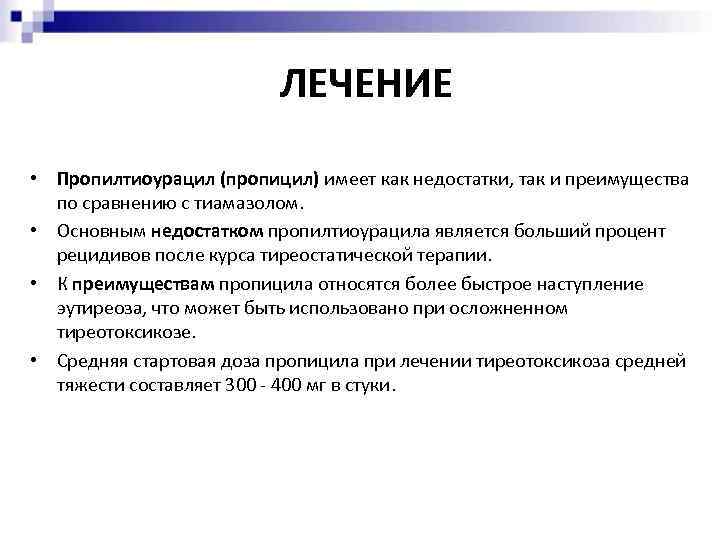 ЛЕЧЕНИЕ

• Пропилтиоурацил (пропицил) имеет как недостатки, так и преимущества по сравнению с тиамазолом.
• Основным недостатком пропилтиоурацила является больший процент рецидивов после курса тиреостатической терапии.
• К преимуществам пропицила относятся более быстрое наступление эутиреоза, что может быть использовано при осложненном тиреотоксикозе.
• Средняя стартовая доза пропицила при лечении тиреотоксикоза средней тяжести составляет 300 - 400 мг в стуки.